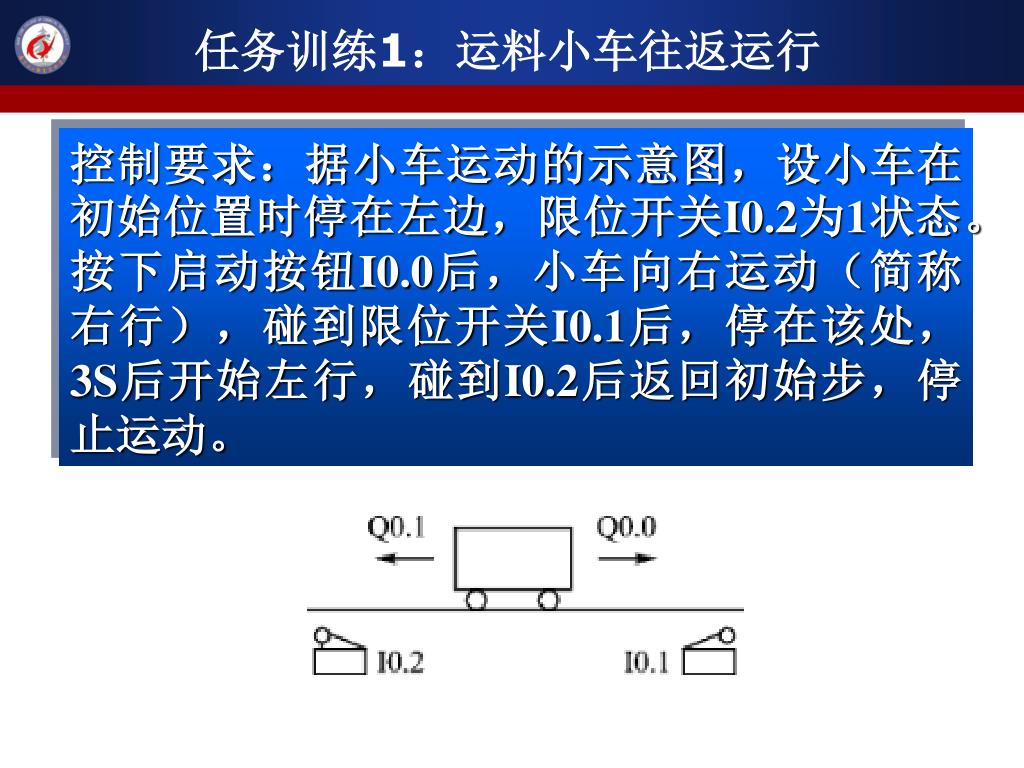 任务训练1：运料小车往返运行

控制要求：据小车运动的示意图，设小车在初始位置时停在左边，限位开关I0.2为1状态。按下启动按钮I0.0后，小车向右运动（简称右行），碰到限位开关I0.1后，停在该处，3S后开始左行，碰到I0.2后返回初始步，停止运动。

Q0.1
Q0.0
I0.2
I0.1